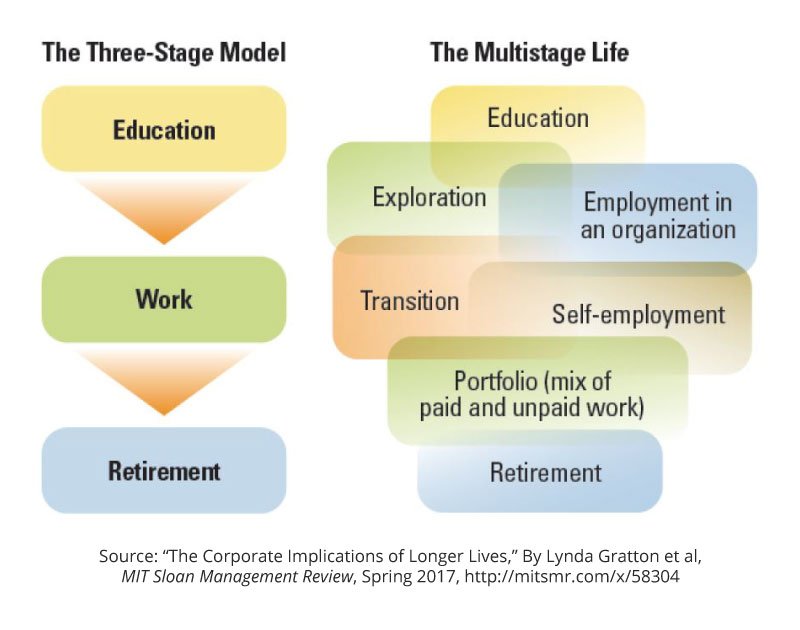 The Three-Stage Model

Education

Work

Retirement

The Multistage Life

Education

Exploration

Employment in an organization

Transition

Self-employment

Portfolio (mix of paid and unpaid work)

Retirement

Source: “The Corporate Implications of Longer Lives,” By Lynda Gratton et al, MIT Sloan Management Review, Spring 2017, http://mitsmr.com/x/58304